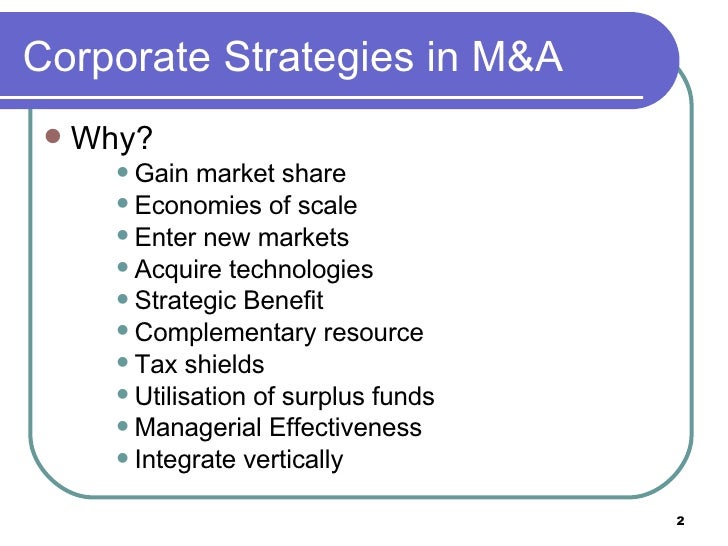 Corporate Strategies in M&A

- Why?
  - Gain market share
  - Economies of scale
  - Enter new markets
  - Acquire technologies
  - Strategic Benefit
  - Complementary resource
  - Tax shields
  - Utilisation of surplus funds
  - Managerial Effectiveness
  - Integrate vertically

2